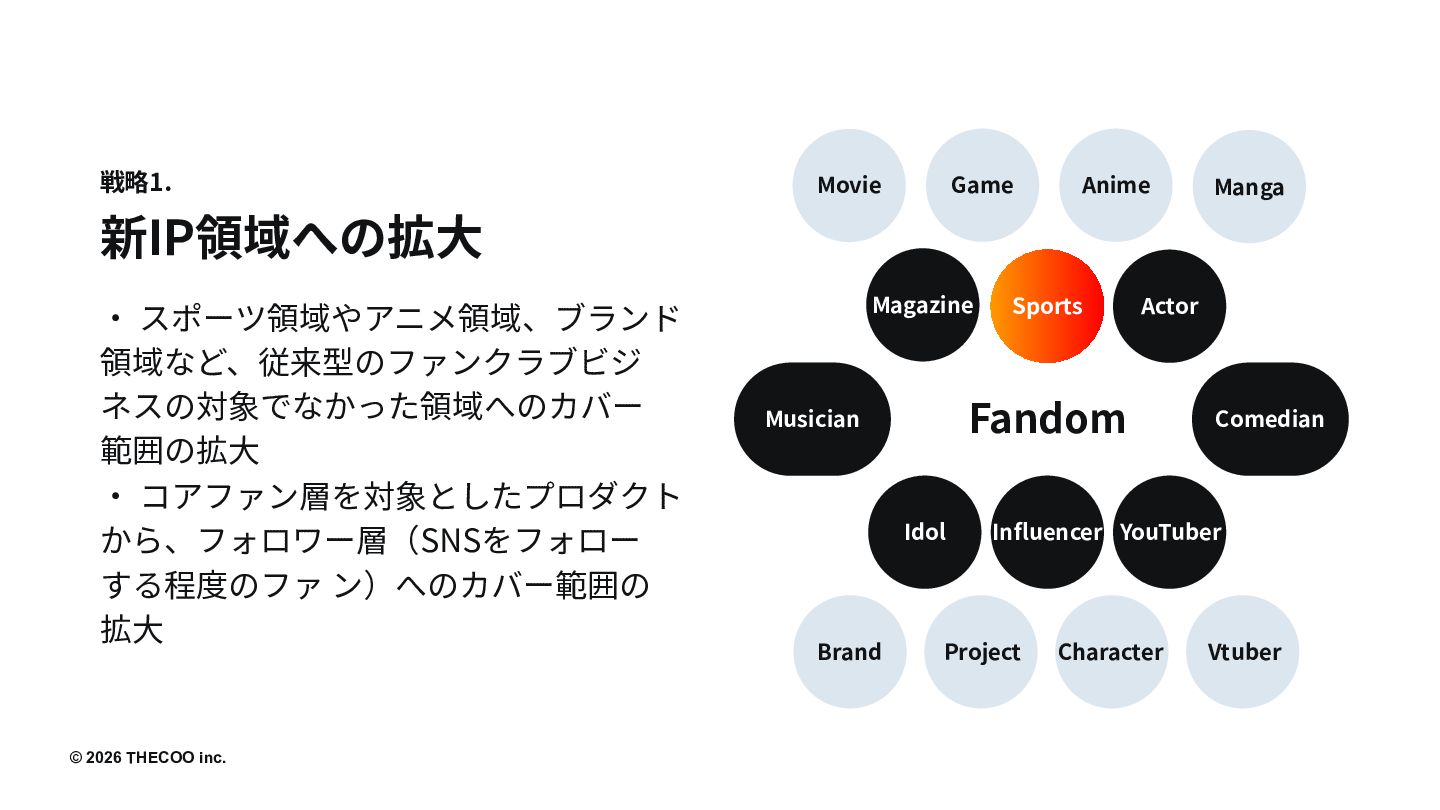 戦略1.
新IP領域への拡大

・ スポーツ領域やアニメ領域、ブランド領域など、従来型のファンクラブビジネスの対象でなかった領域へのカバー範囲の拡大
・ コアファン層を対象としたプロダクトから、フォロワー層（SNSをフォローする程度のファン）へのカバー範囲の拡大

Movie
Game
Anime
Manga
Magazine
Sports
Actor
Musician
Fandom
Comedian
Idol
Influencer
YouTuber
Brand
Project
Character
Vtuber

© 2026 THECOO inc.